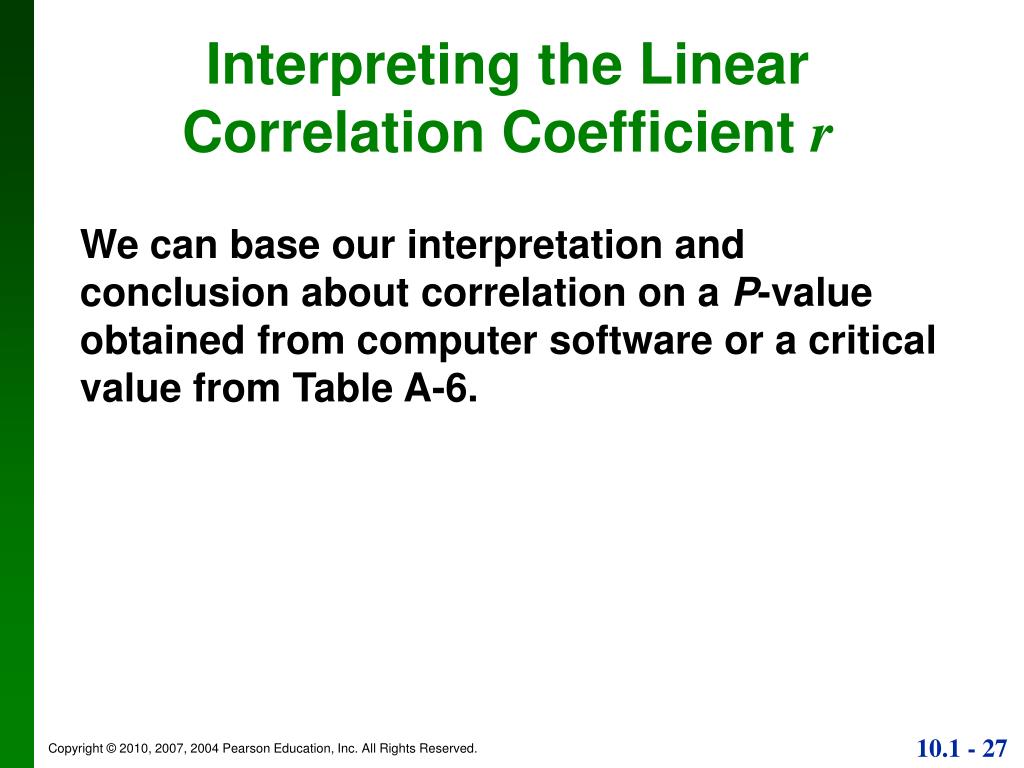 Interpreting the Linear Correlation Coefficient $r$

We can base our interpretation and conclusion about correlation on a $P$-value obtained from computer software or a critical value from Table A-6.

Copyright © 2010, 2007, 2004 Pearson Education, Inc. All Rights Reserved.

10.1 - 27